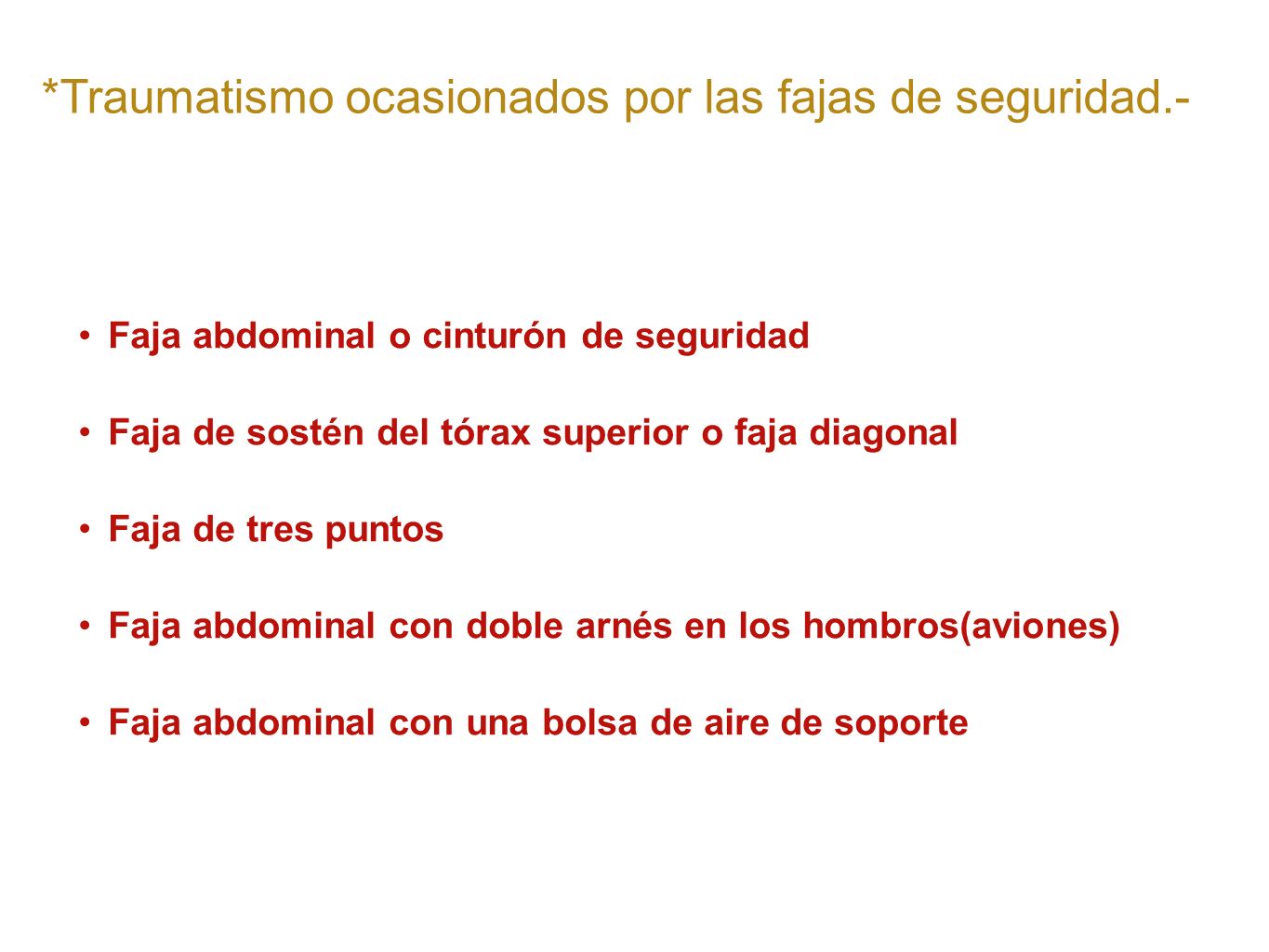 *Traumatismo ocasionados por las fajas de seguridad.-

• Faja abdominal o cinturón de seguridad

• Faja de sostén del tórax superior o faja diagonal

• Faja de tres puntos

• Faja abdominal con doble arnés en los hombros(aviones)

• Faja abdominal con una bolsa de aire de soporte